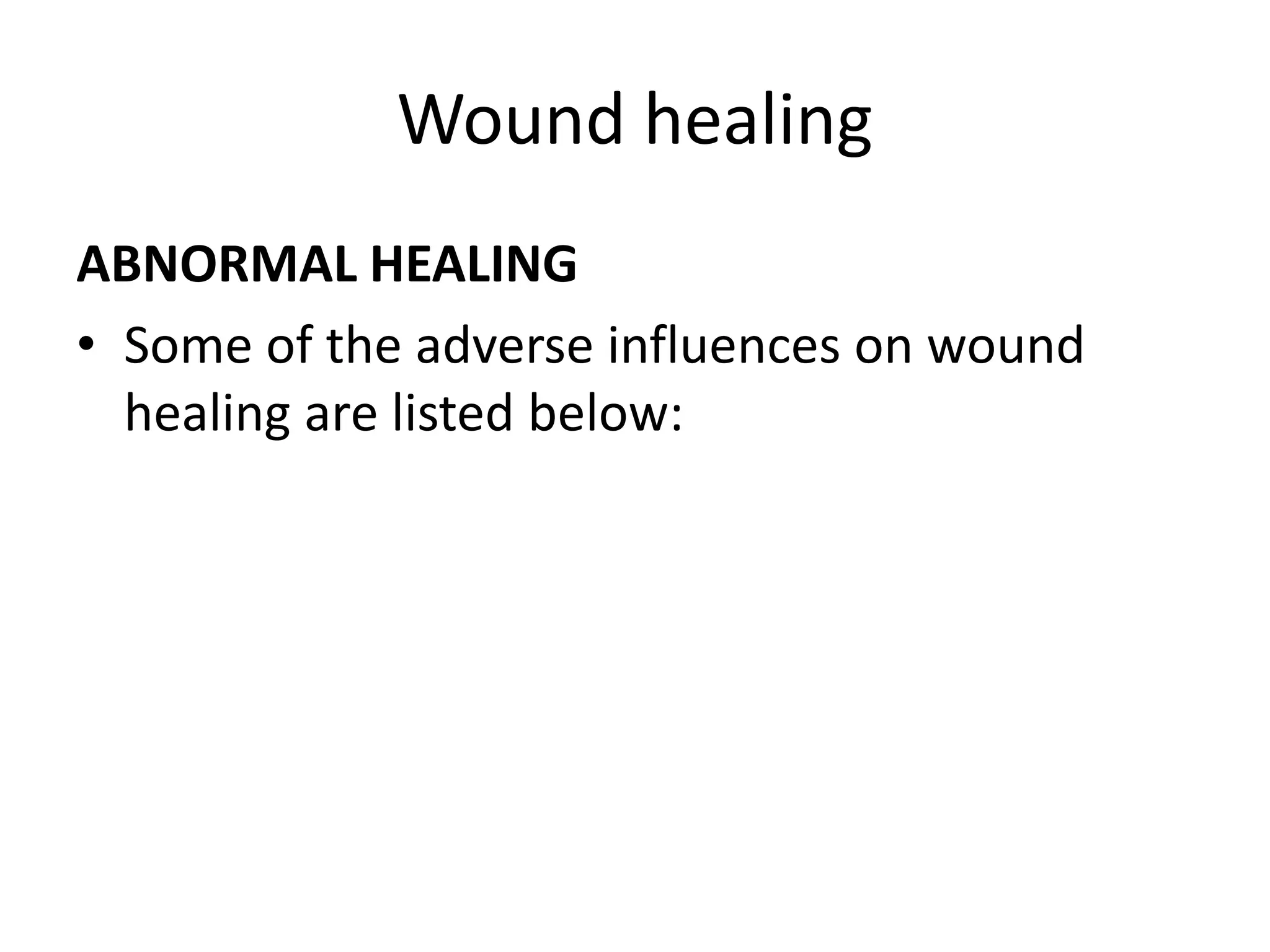 Wound healing

ABNORMAL HEALING

• Some of the adverse influences on wound healing are listed below: